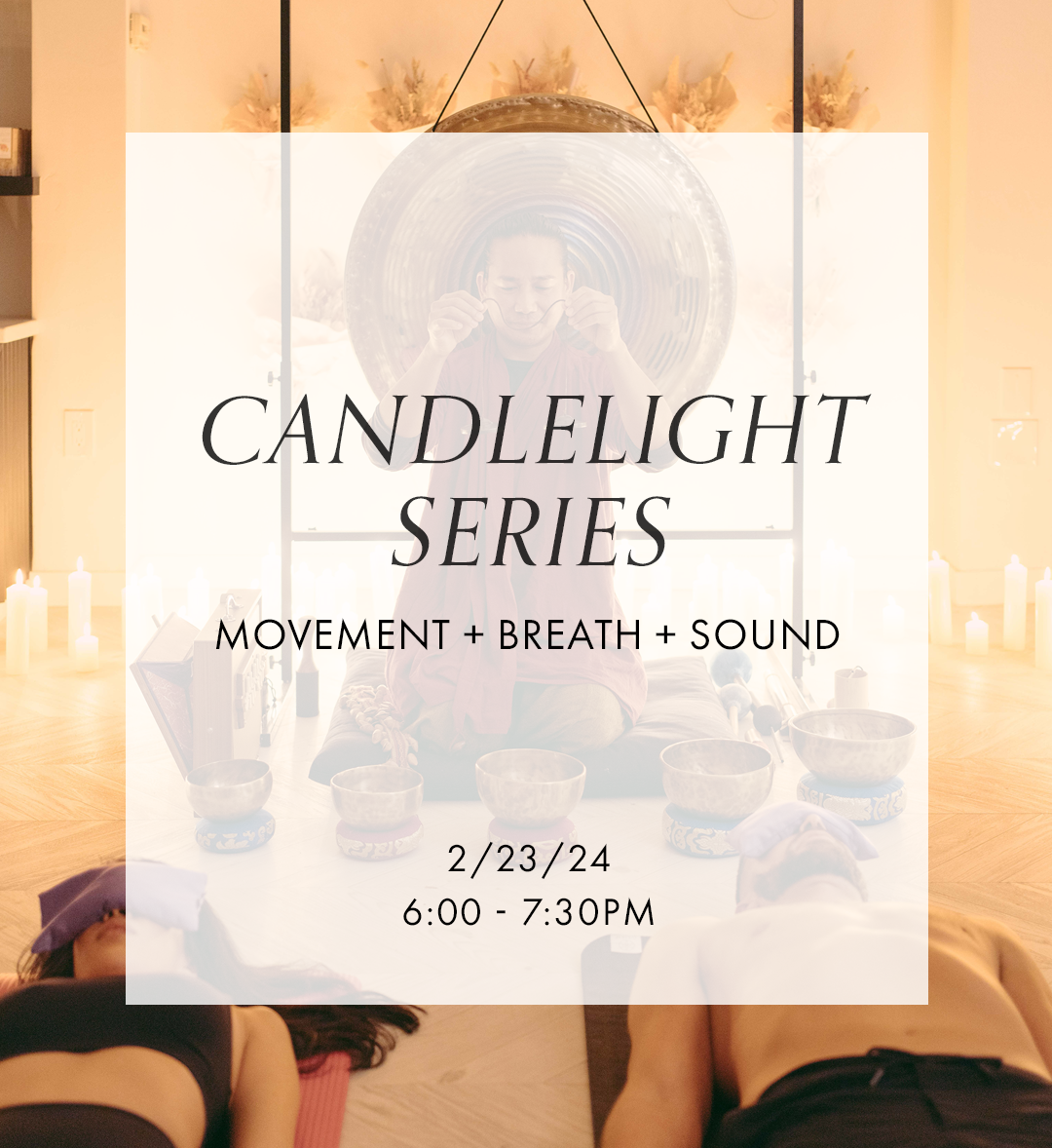 CANDLELIGHT SERIES

MOVEMENT + BREATH + SOUND

2/23/24
6:00 - 7:30PM